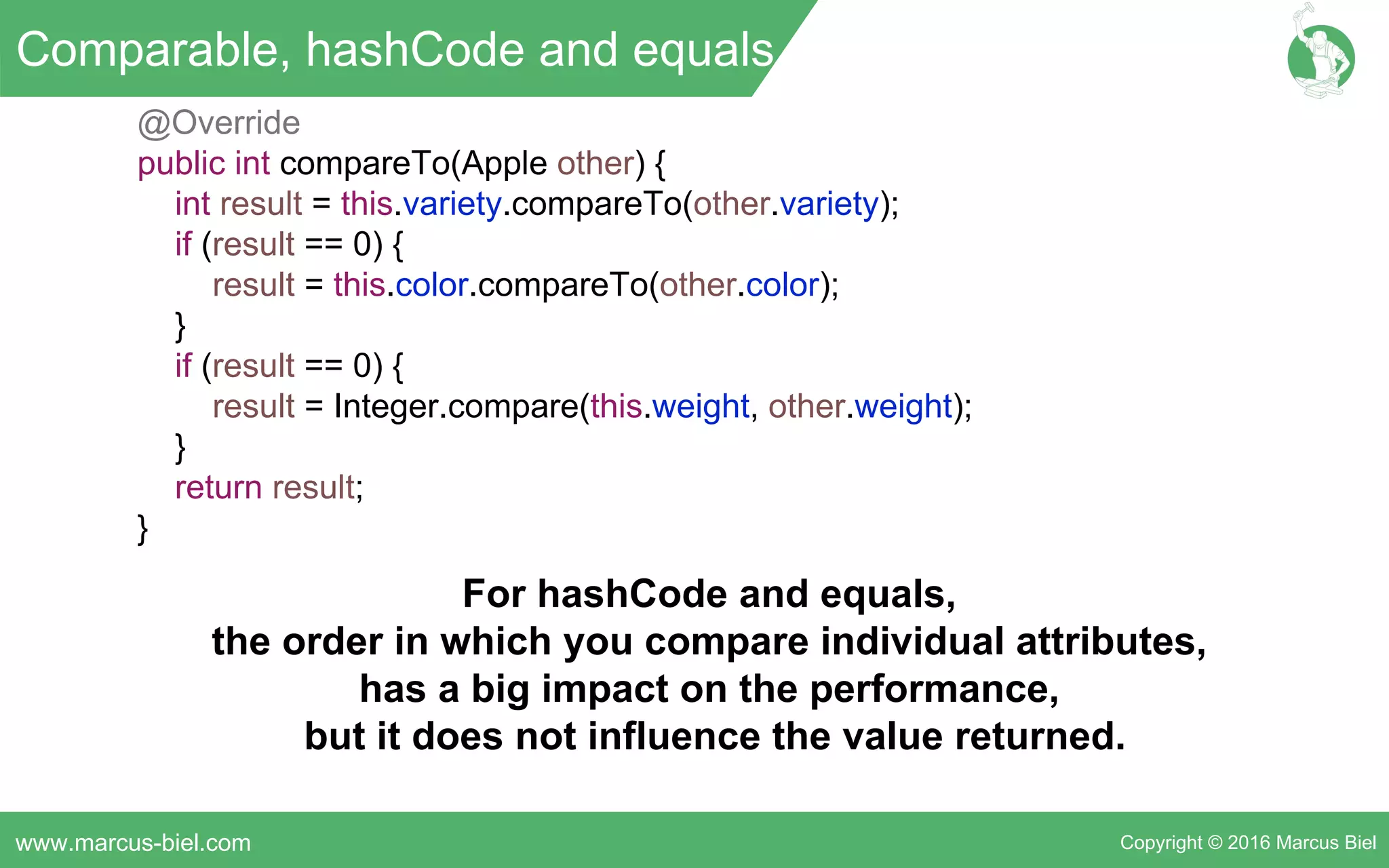 Comparable, hashCode and equals

@Override
public int compareTo(Apple other) {
    int result = this.variety.compareTo(other.variety);
    if (result == 0) {
        result = this.color.compareTo(other.color);
    }
    if (result == 0) {
        result = Integer.compare(this.weight, other.weight);
    }
    return result;
}

For hashCode and equals,
the order in which you compare individual attributes,
has a big impact on the performance,
but it does not influence the value returned.

www.marcus-biel.com

Copyright © 2016 Marcus Biel